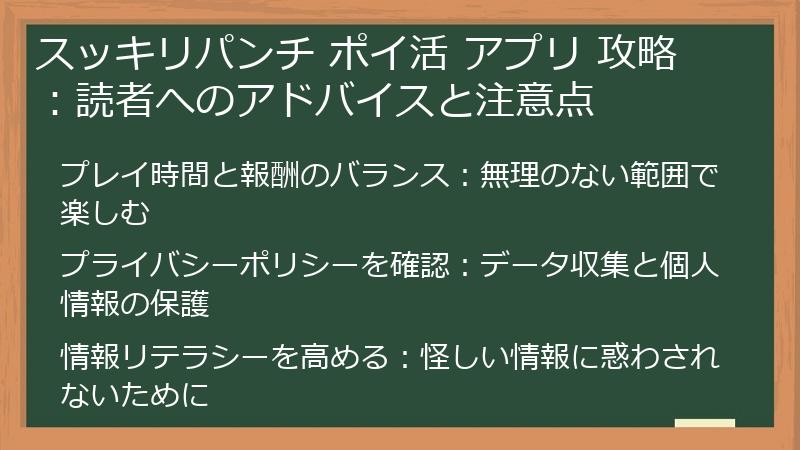 スッキリパンチ ポイ活 アプリ 攻略：読者へのアドバイスと注意点

プレイ時間と報酬のバランス：無理のない範囲で楽しむ

プライバシーポリシーを確認：データ収集と個人情報の保護

情報リテラシーを高める：怪しい情報に惑わされないために